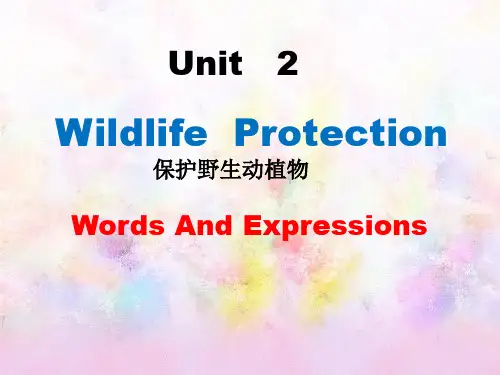 Unit 2

Wildlife Protection

保护野生动植物

Words And Expressions